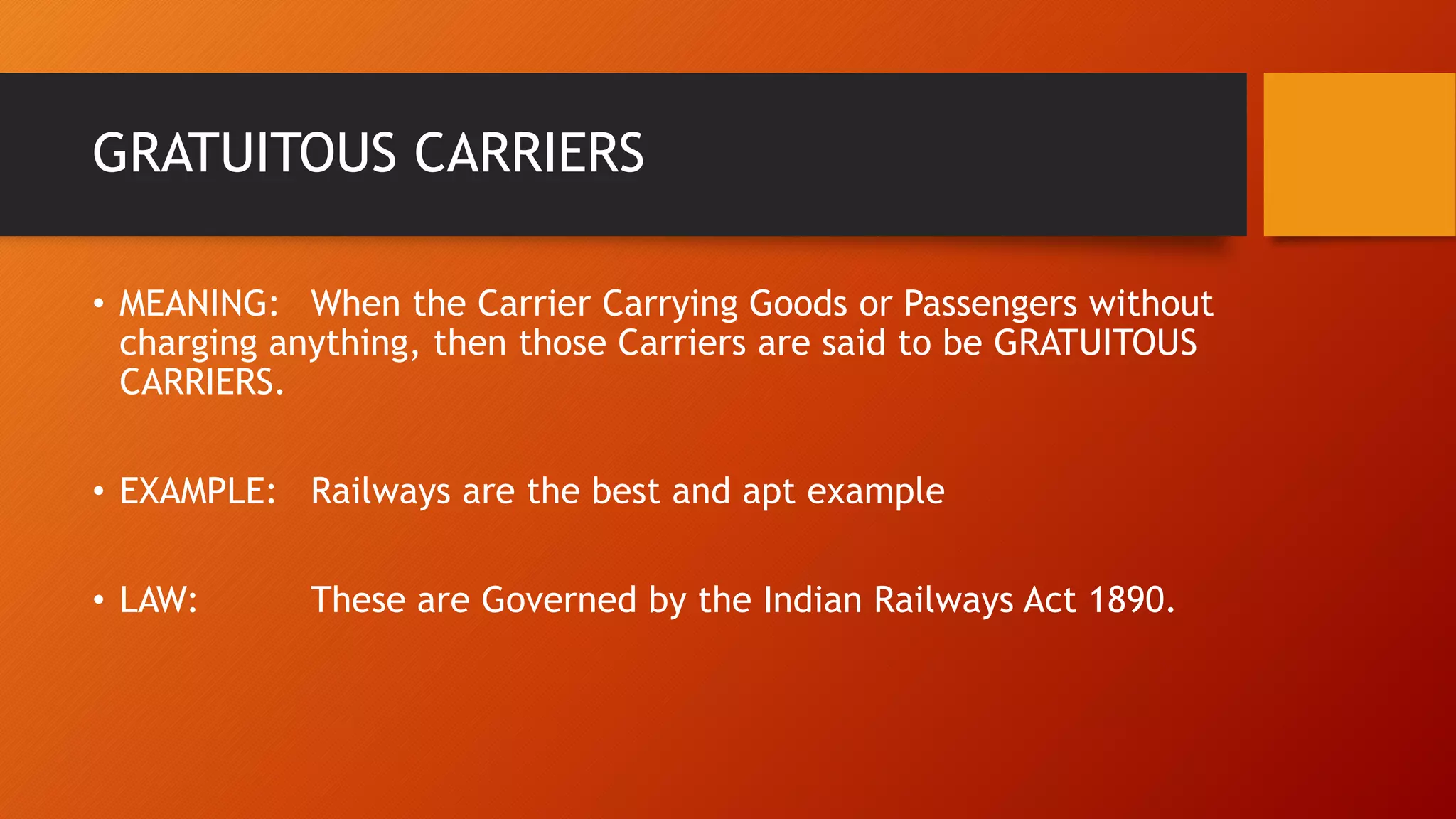 GRATUITOUS CARRIERS

• MEANING: When the Carrier Carrying Goods or Passengers without charging anything, then those Carriers are said to be GRATUITOUS CARRIERS.

• EXAMPLE: Railways are the best and apt example

• LAW: These are Governed by the Indian Railways Act 1890.